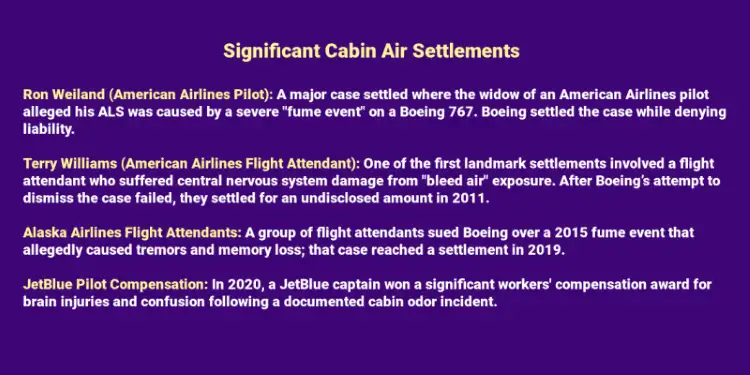 Significant Cabin Air Settlements

Ron Weiland (American Airlines Pilot): A major case settled where the widow of an American Airlines pilot alleged his ALS was caused by a severe "fume event" on a Boeing 767. Boeing settled the case while denying liability.

Terry Williams (American Airlines Flight Attendant): One of the first landmark settlements involved a flight attendant who suffered central nervous system damage from "bleed air" exposure. After Boeing's attempt to dismiss the case failed, they settled for an undisclosed amount in 2011.

Alaska Airlines Flight Attendants: A group of flight attendants sued Boeing over a 2015 fume event that allegedly caused tremors and memory loss; that case reached a settlement in 2019.

JetBlue Pilot Compensation: In 2020, a JetBlue captain won a significant workers' compensation award for brain injuries and confusion following a documented cabin odor incident.